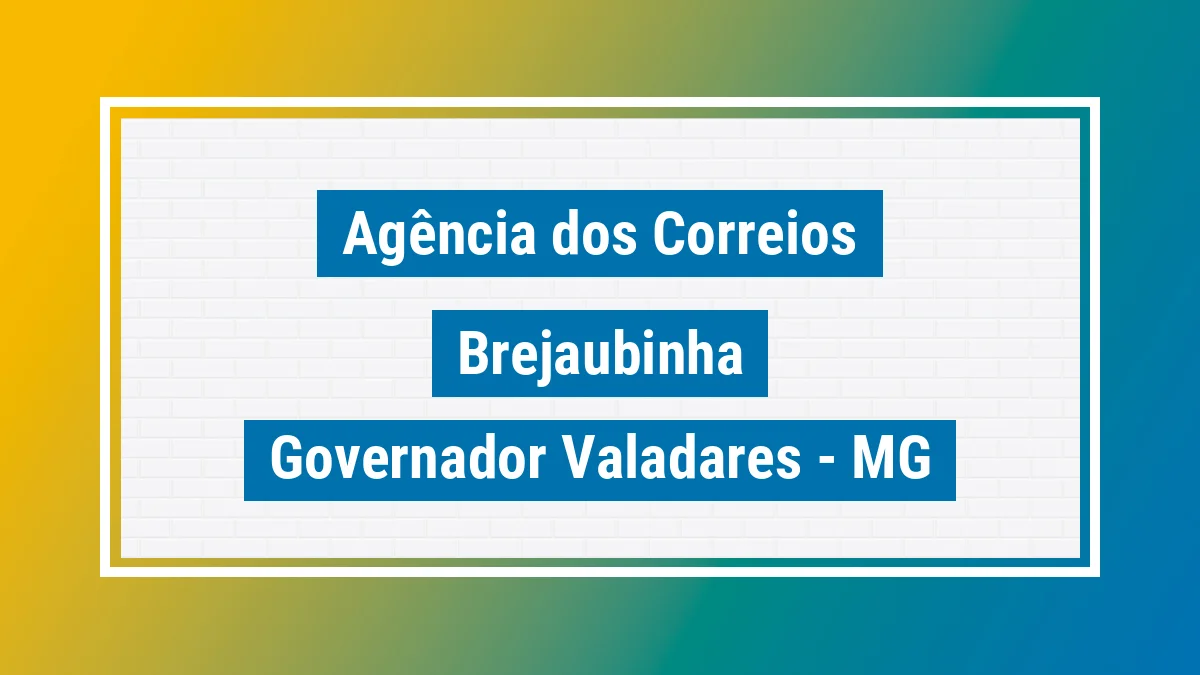 Agência dos Correios

Brejaubinha

Governador Valadares - MG